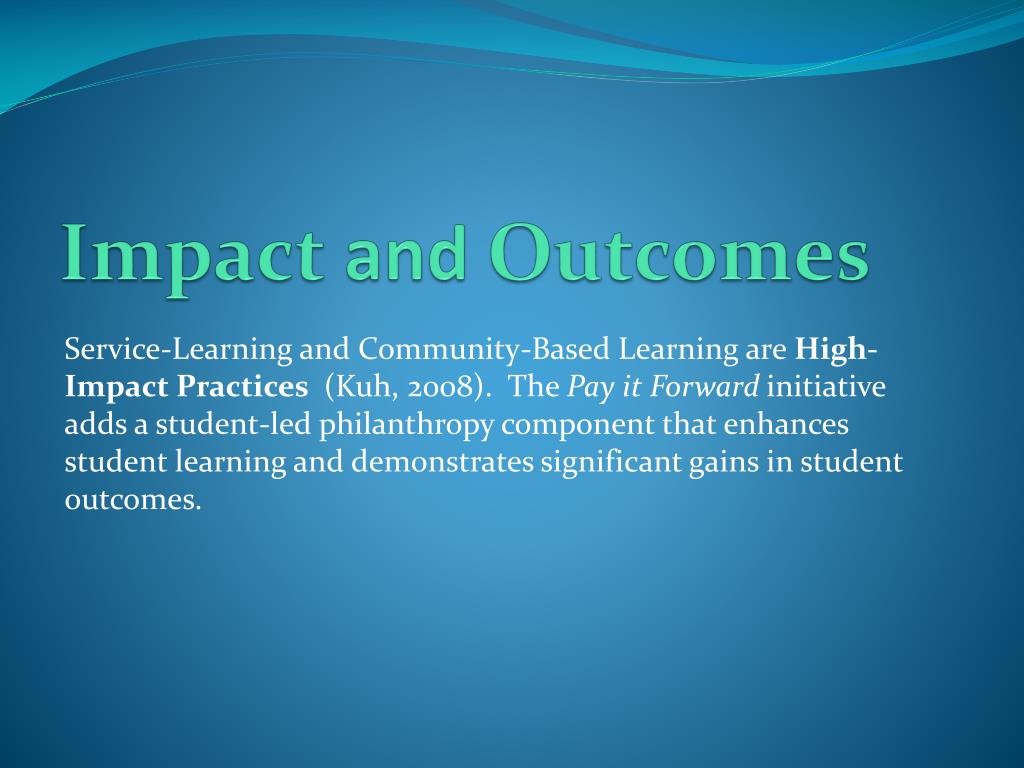 Impact and Outcomes

Service-Learning and Community-Based Learning are High-Impact Practices (Kuh, 2008). The Pay it Forward initiative adds a student-led philanthropy component that enhances student learning and demonstrates significant gains in student outcomes.